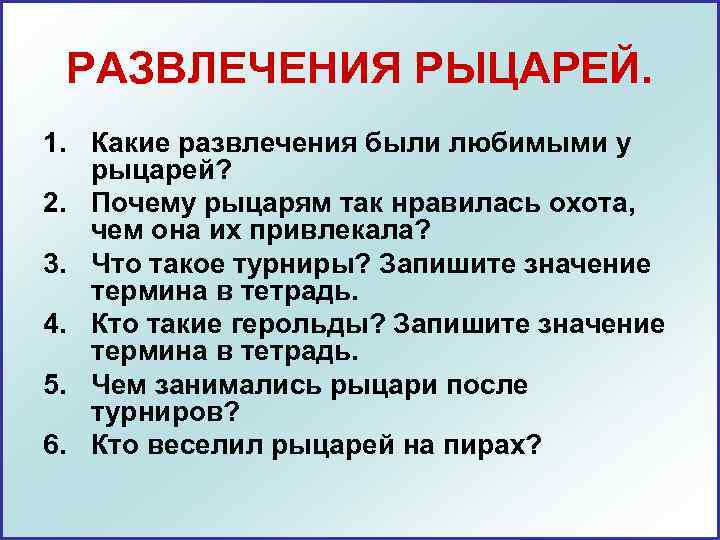 РАЗВЛЕЧЕНИЯ РЫЦАРЕЙ.

1. Какие развлечения были любимыми у рыцарей?
2. Почему рыцарям так нравилась охота, чем она их привлекала?
3. Что такое турниры? Запишите значение термина в тетрадь.
4. Кто такие герольды? Запишите значение термина в тетрадь.
5. Чем занимались рыцари после турниров?
6. Кто веселил рыцарей на пирах?